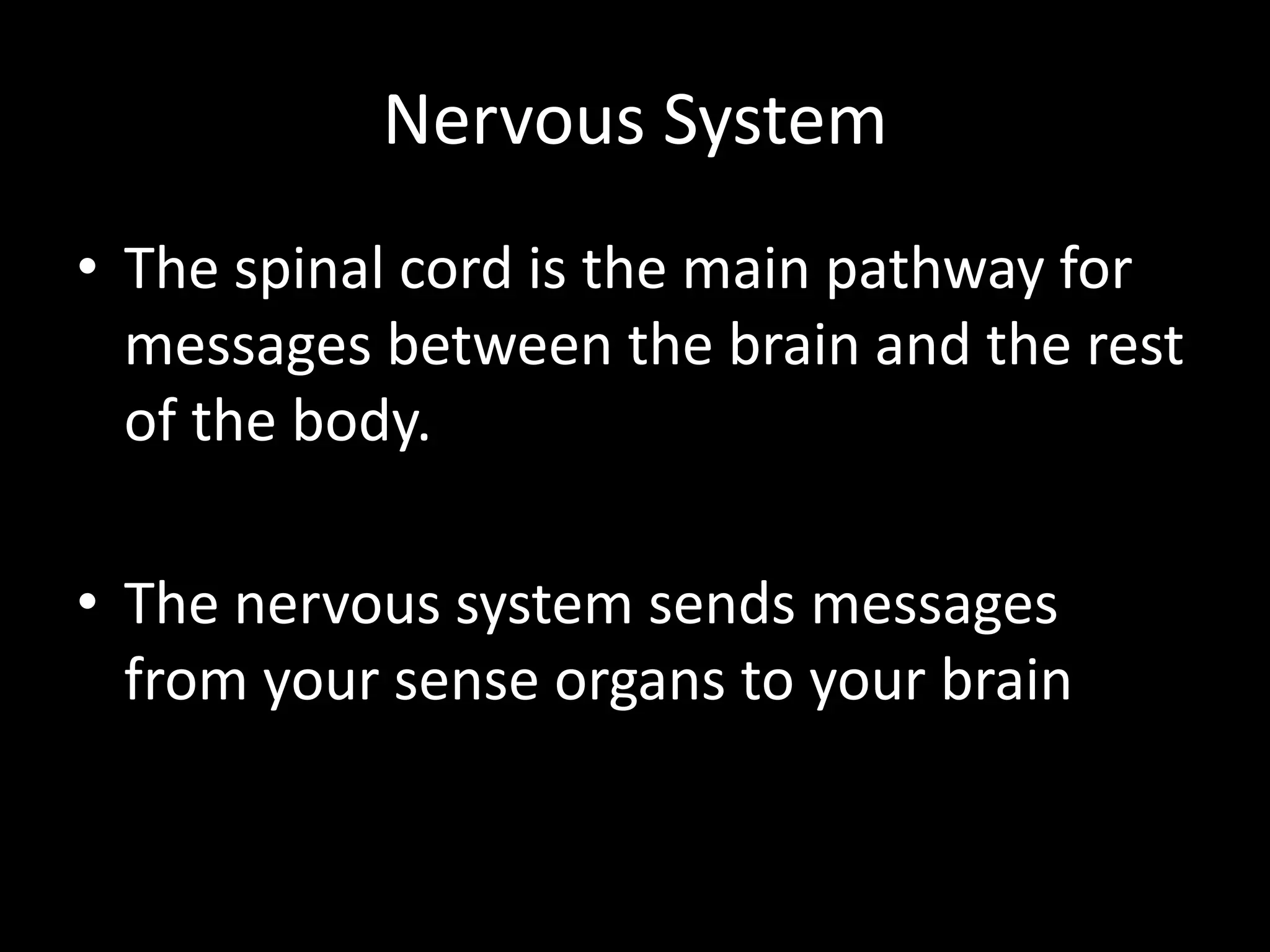 Nervous System

• The spinal cord is the main pathway for messages between the brain and the rest of the body.

• The nervous system sends messages from your sense organs to your brain